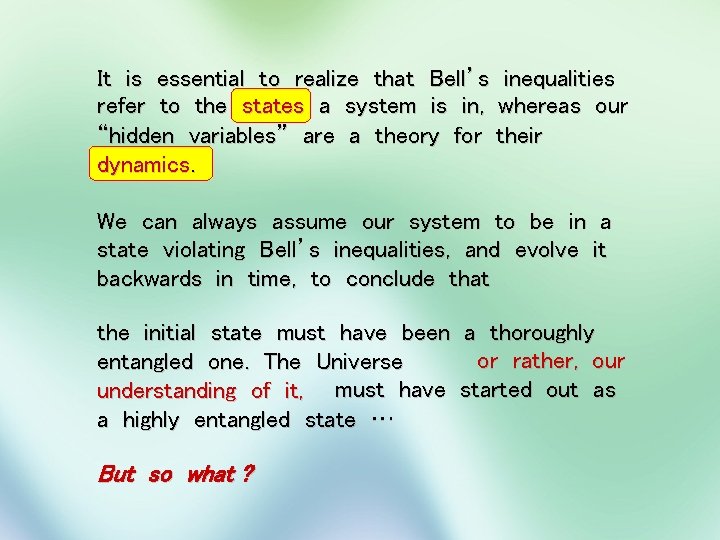 It is essential to realize that Bell's inequalities refer to the states a system is in, whereas our "hidden variables" are a theory for their dynamics.

We can always assume our system to be in a state violating Bell's inequalities, and evolve it backwards in time, to conclude that

the initial state must have been a thoroughly entangled one. The Universe or rather, our understanding of it, must have started out as a highly entangled state …

But so what ?